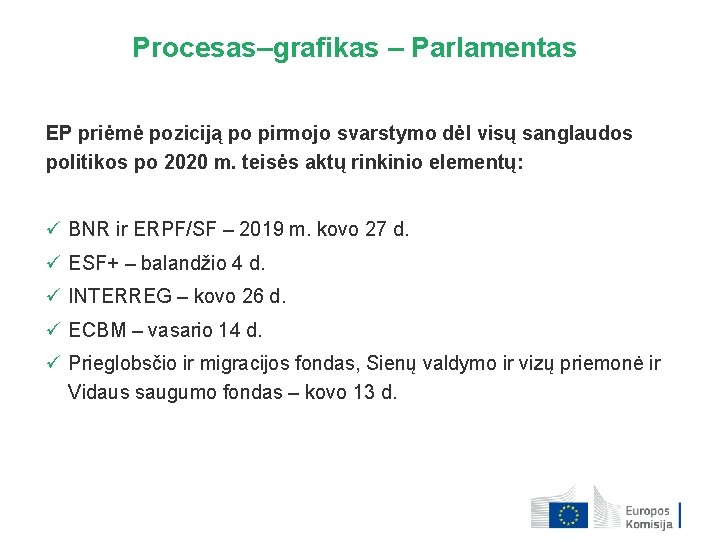 Procesas–grafikas – Parlamentas

EP priėmė poziciją po pirmojo svarstymo dėl visų sanglaudos politikos po 2020 m. teisės aktų rinkinio elementų:

✓ BNR ir ERPF/SF – 2019 m. kovo 27 d.
✓ ESF+ – balandžio 4 d.
✓ INTERREG – kovo 26 d.
✓ ECBM – vasario 14 d.
✓ Prieglobsčio ir migracijos fondas, Sienų valdymo ir vizų priemonė ir Vidaus saugumo fondas – kovo 13 d.

Europos Komisija